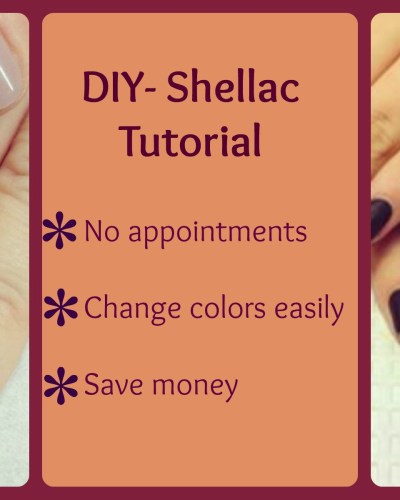 DIY- Shellac Tutorial

* No appointments

* Change colors easily

* Save money